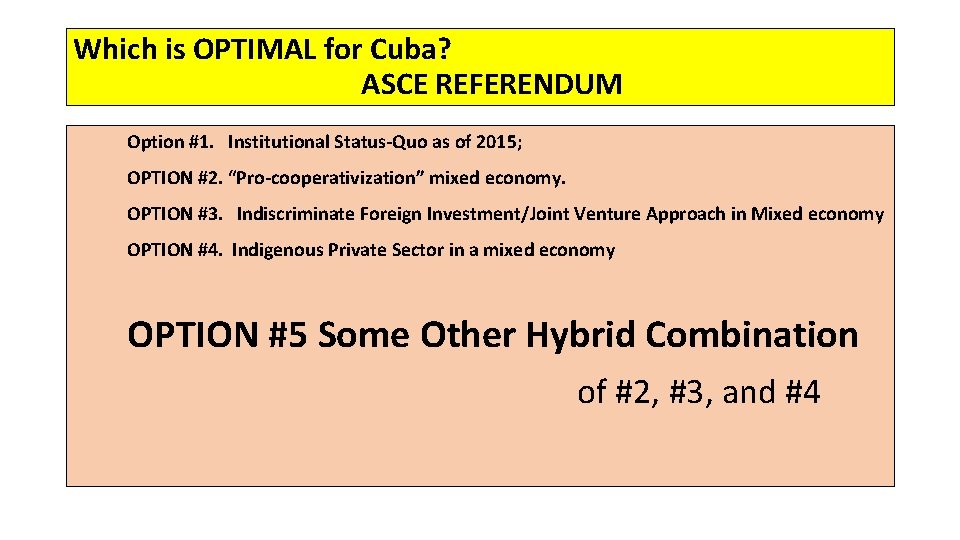 Which is OPTIMAL for Cuba?
ASCE REFERENDUM

Option #1. Institutional Status-Quo as of 2015;

OPTION #2. “Pro-cooperativization” mixed economy.

OPTION #3. Indiscriminate Foreign Investment/Joint Venture Approach in Mixed economy

OPTION #4. Indigenous Private Sector in a mixed economy

OPTION #5 Some Other Hybrid Combination of #2, #3, and #4